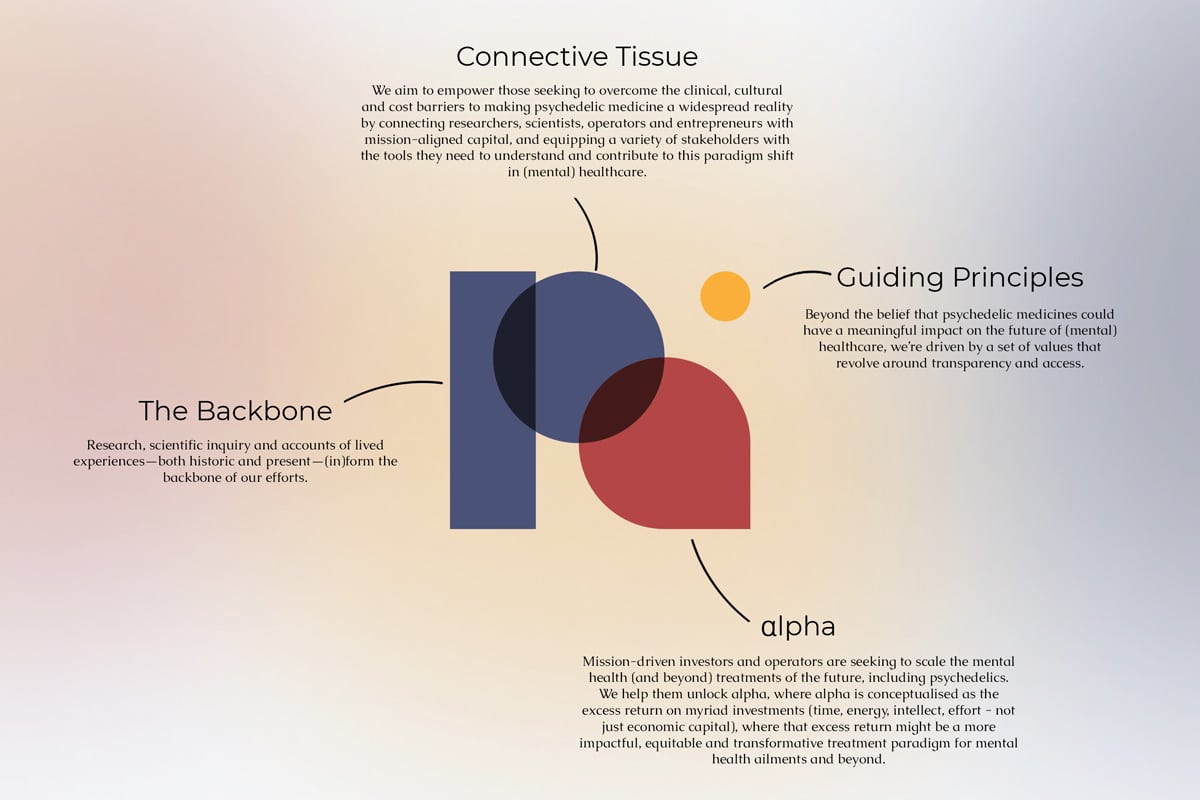 Connective Tissue

We aim to empower those seeking to overcome the clinical, cultural and cost barriers to making psychedelic medicine a widespread reality by connecting researchers, scientists, operators and entrepreneurs with mission-aligned capital, and equipping a variety of stakeholders with the tools they need to understand and contribute to this paradigm shift in (mental) healthcare.

Guiding Principles

Beyond the belief that psychedelic medicines could have a meaningful impact on the future of (mental) healthcare, we're driven by a set of values that revolve around transparency and access.

The Backbone

Research, scientific inquiry and accounts of lived experiences—both historic and present—(in)form the backbone of our efforts.

alpha

Mission-driven investors and operators are seeking to scale the mental health (and beyond) treatments of the future, including psychedelics. We help them unlock alpha, where alpha is conceptualised as the excess return on myriad investments (time, energy, intellect, effort - not just economic capital), where that excess return might be a more impactful, equitable and transformative treatment paradigm for mental health ailments and beyond.